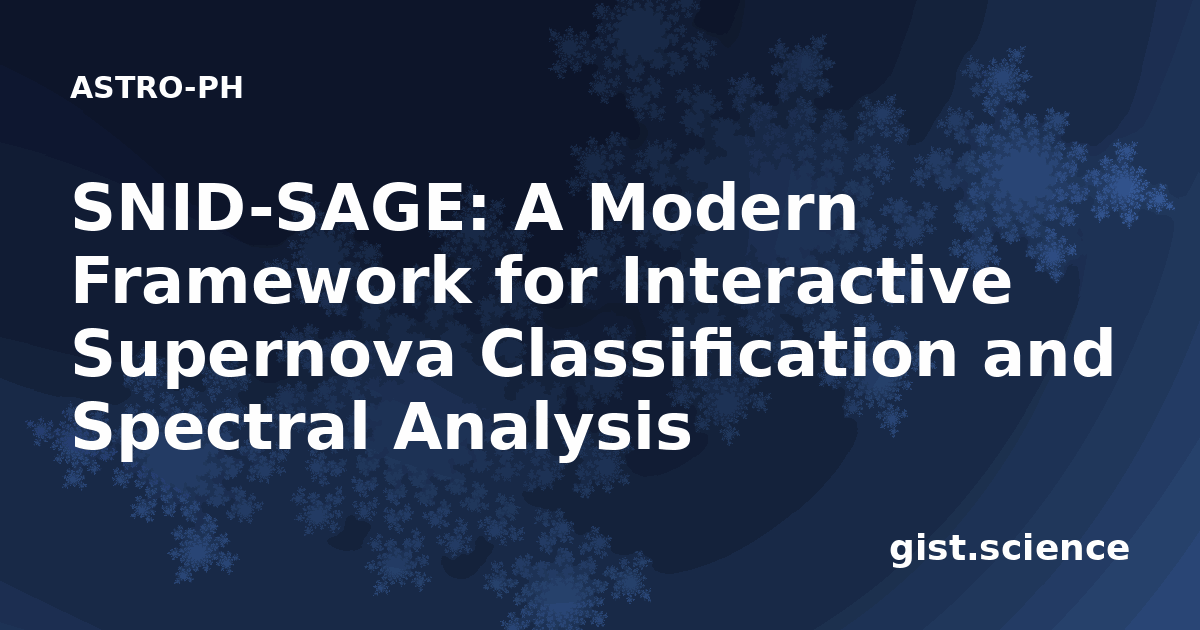 ASTRO-PH

SNID-SAGE: A Modern Framework for Interactive Supernova Classification and Spectral Analysis

gist.science